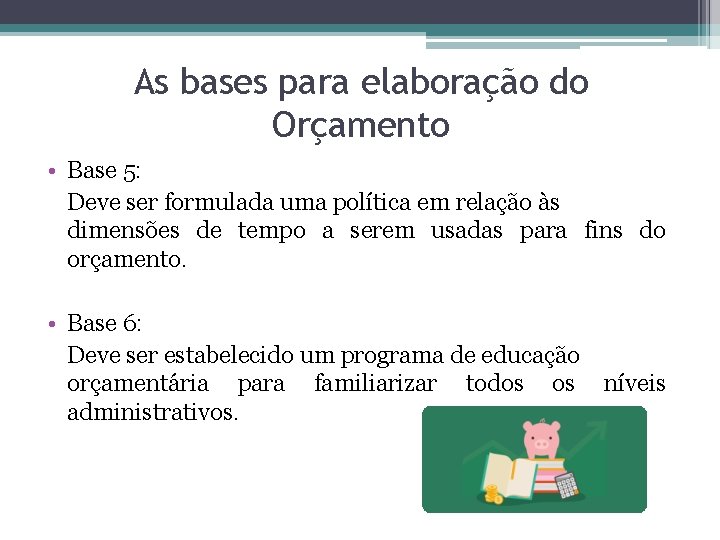 As bases para elaboração do Orçamento

• Base 5:
Deve ser formulada uma política em relação às dimensões de tempo a serem usadas para fins do orçamento.

• Base 6:
Deve ser estabelecido um programa de educação orçamentária para familiarizar todos os níveis administrativos.